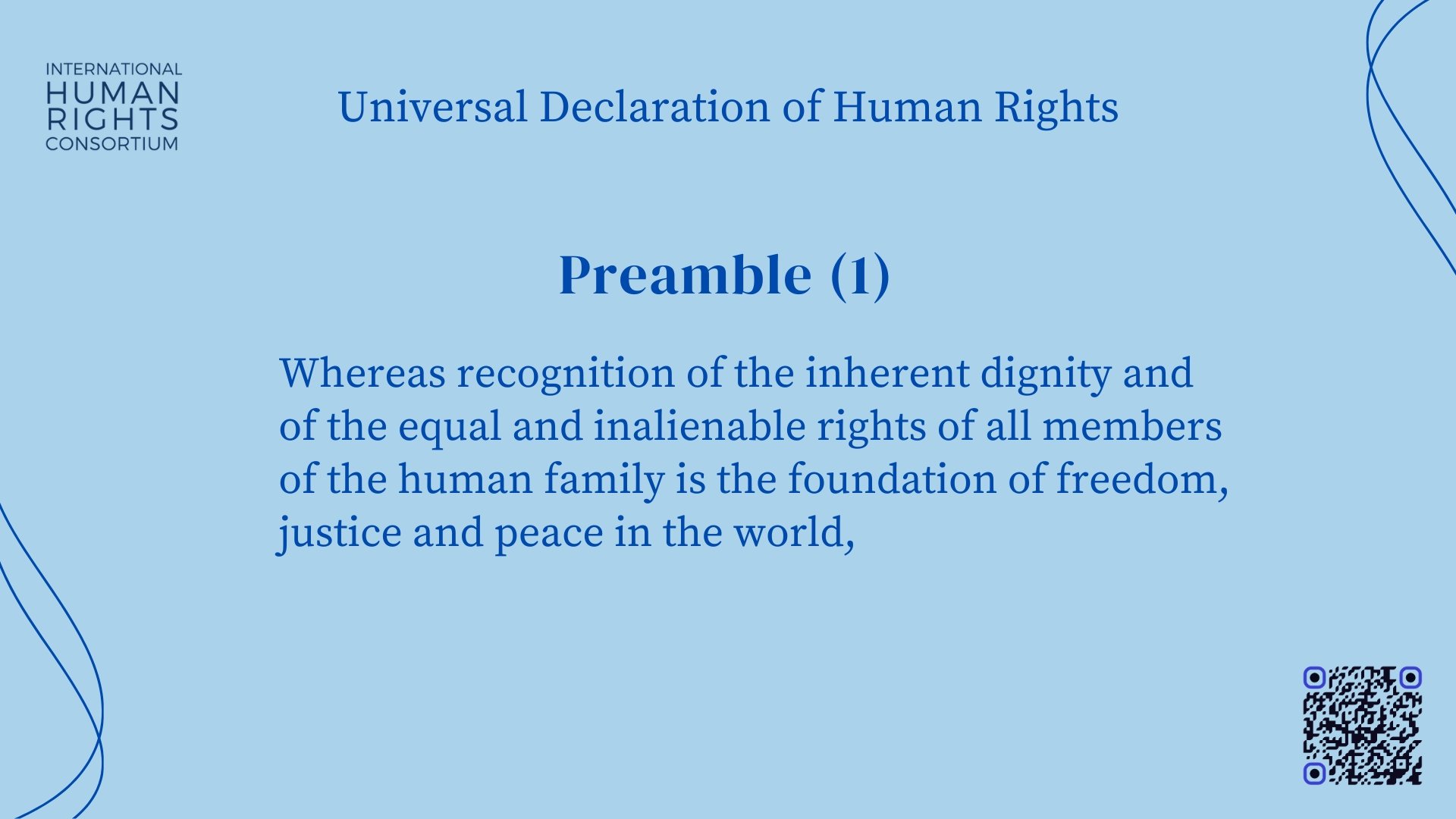 INTERNATIONAL
HUMAN
RIGHTS
CONSORTIUM

Universal Declaration of Human Rights

Preamble (1)

Whereas recognition of the inherent dignity and of the equal and inalienable rights of all members of the human family is the foundation of freedom, justice and peace in the world,